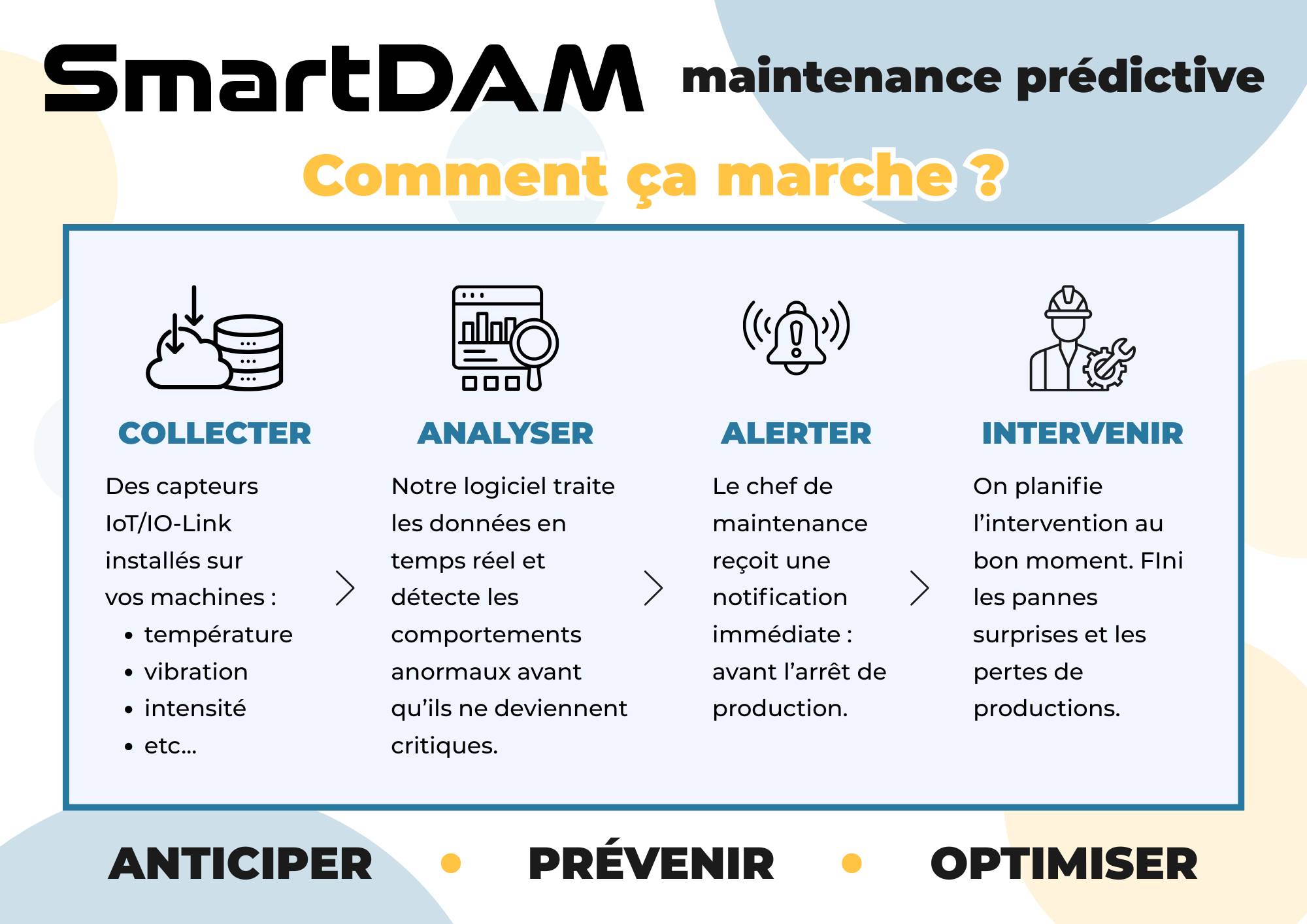 SmartDAM maintenance prédictive

Comment ça marche ?

COLLECTER

Des capteurs IoT/IO-Link installés sur vos machines :
• température
• vibration
• intensité
• etc...

ANALYSER

Notre logiciel traite les données en temps réel et détecte les comportements anormaux avant qu'ils ne deviennent critiques.

ALERTER

Le chef de maintenance reçoit une notification immédiate : avant l'arrêt de production.

INTERVENIR

On planifie l'intervention au bon moment. FIni les pannes surprises et les pertes de productions.

ANTICIPER • PRÉVENIR • OPTIMISER